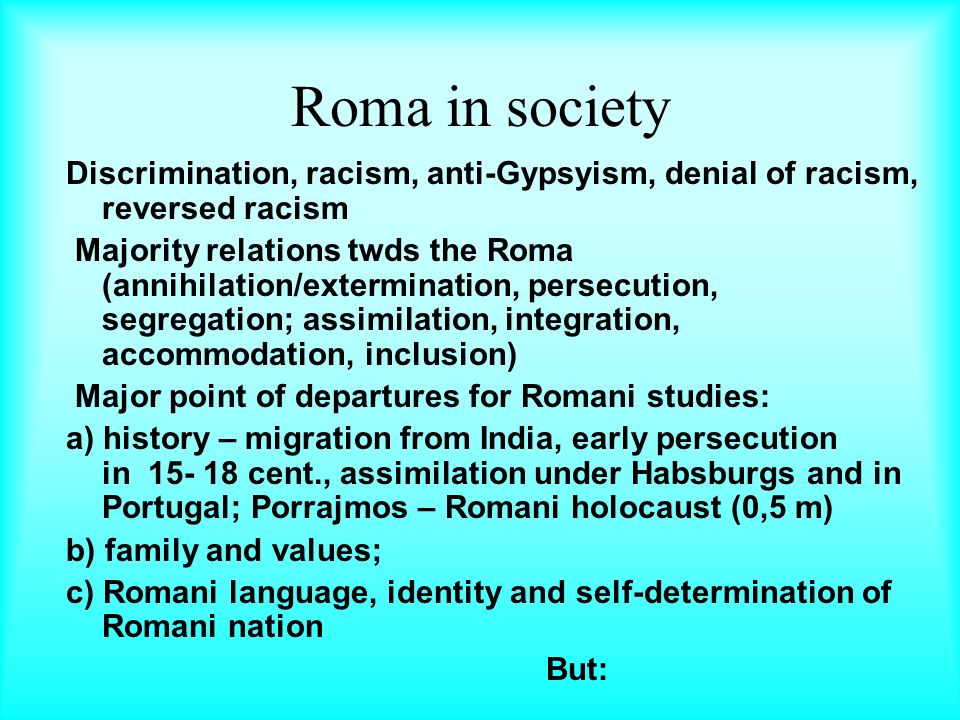 Roma in society

Discrimination, racism, anti-Gypsyism, denial of racism, reversed racism

Majority relations twds the Roma (annihilation/extermination, persecution, segregation; assimilation, integration, accommodation, inclusion)

Major point of departures for Romani studies:

a) history – migration from India, early persecution in 15- 18 cent., assimilation under Habsburgs and in Portugal; Porrajmos – Romani holocaust (0,5 m)

b) family and values;

c) Romani language, identity and self-determination of Romani nation

But: